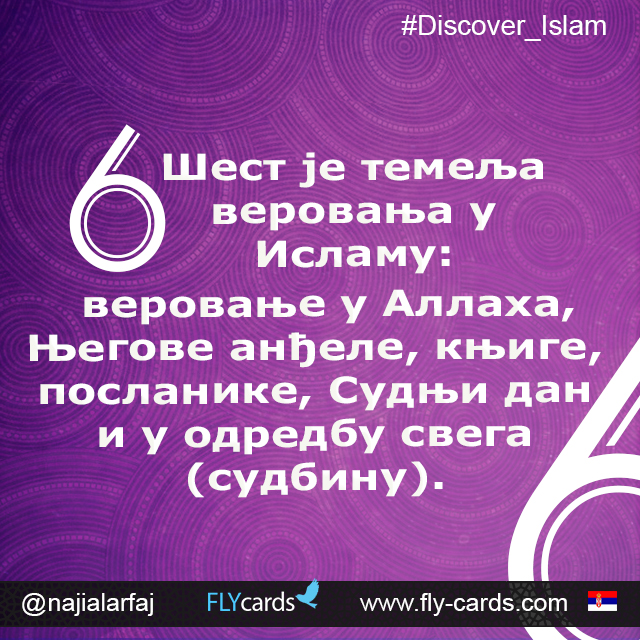 #Discover_Islam

6

Шест је темеља веровања у Исламу: веровање у Аллаха, Његове анђеле, књиге, посланике, Судњи дан и у одредбу свега (судбину).

6

@najialarfaj FLYcards www.fly-cards.com